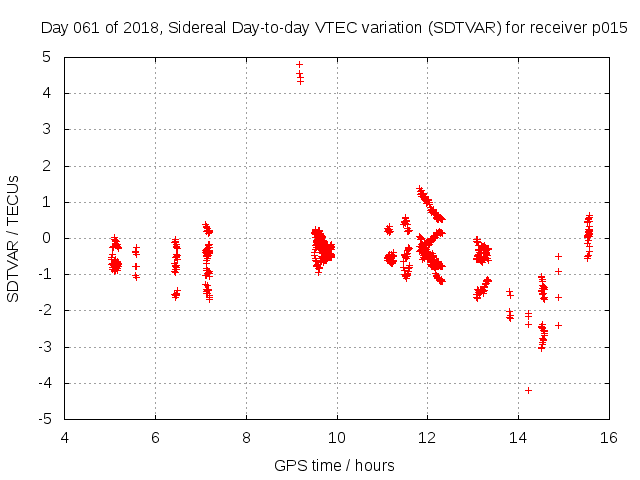 Day 061 of 2018, Sidereal Day-to-day VTEC variation (SDTVAR) for receiver p015

SDTVAR / TECUs

5
4
3
2
1
0
-1
-2
-3
-4
-5

4 6 8 10 12 14 16

GPS time / hours